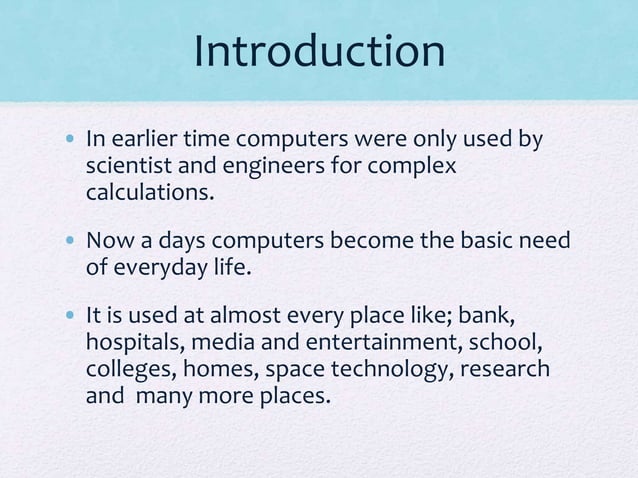 Introduction

• In earlier time computers were only used by scientist and engineers for complex calculations.

• Now a days computers become the basic need of everyday life.

• It is used at almost every place like; bank, hospitals, media and entertainment, school, colleges, homes, space technology, research and many more places.